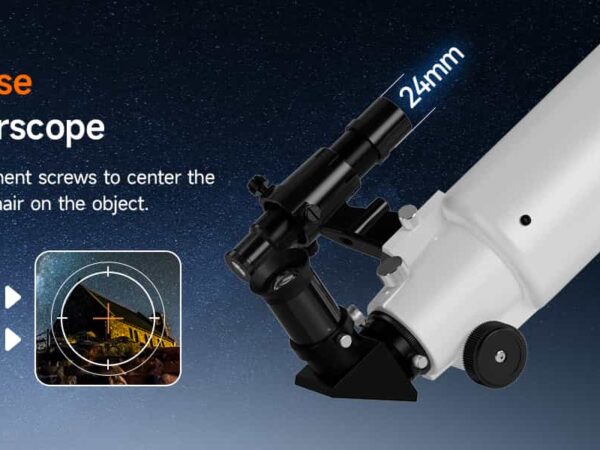 se
rscope

ment screws to center the
hair on the object.

24mm